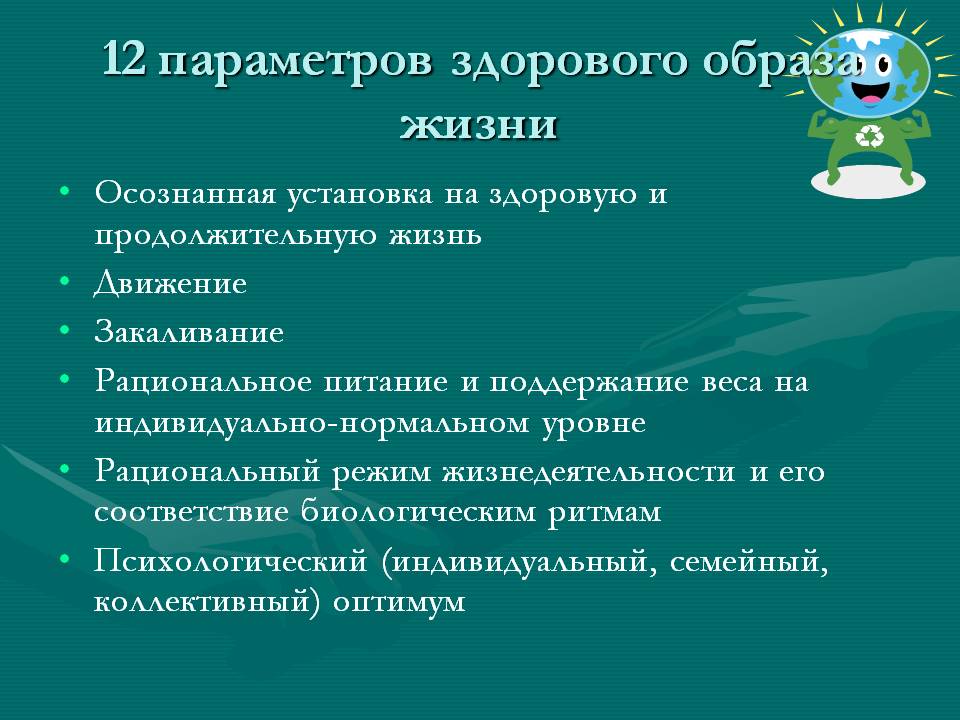 12 параметров здорового образа жизни

• Осознанная установка на здоровую и продолжительную жизнь
• Движение
• Закаливание
• Рациональное питание и поддержание веса на индивидуально-нормальном уровне
• Рациональный режим жизнедеятельности и его соответствие биологическим ритмам
• Психологический (индивидуальный, семейный, коллективный) оптимум